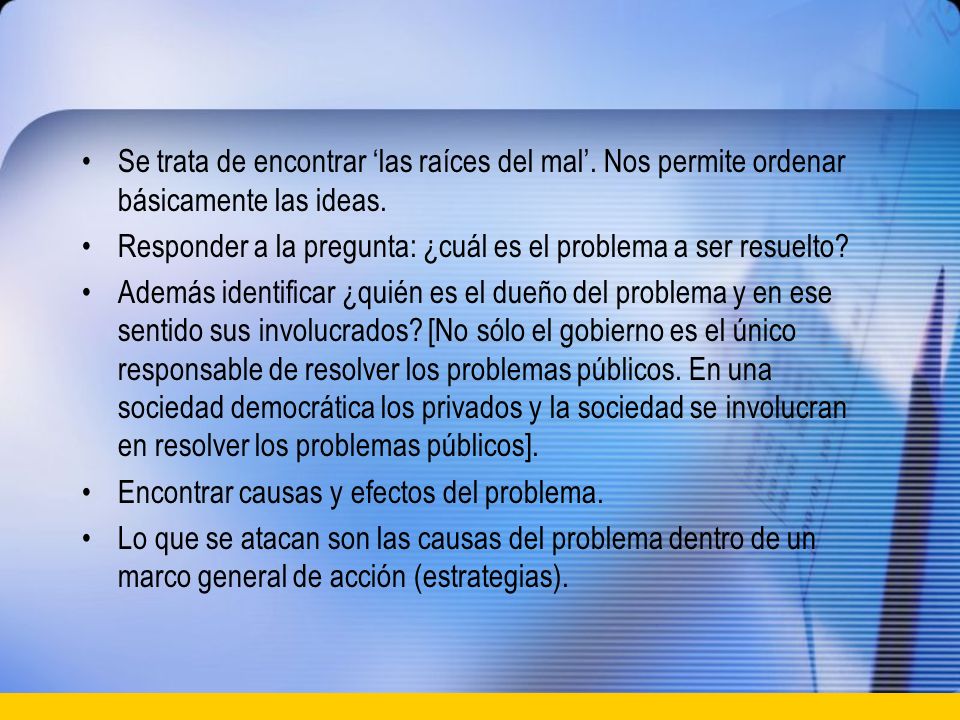 • Se trata de encontrar ‘las raíces del mal’. Nos permite ordenar básicamente las ideas.

• Responder a la pregunta: ¿cuál es el problema a ser resuelto?

• Además identificar ¿quién es el dueño del problema y en ese sentido sus involucrados? [No sólo el gobierno es el único responsable de resolver los problemas públicos. En una sociedad democrática los privados y la sociedad se involucran en resolver los problemas públicos].

• Encontrar causas y efectos del problema.

• Lo que se atacan son las causas del problema dentro de un marco general de acción (estrategias).